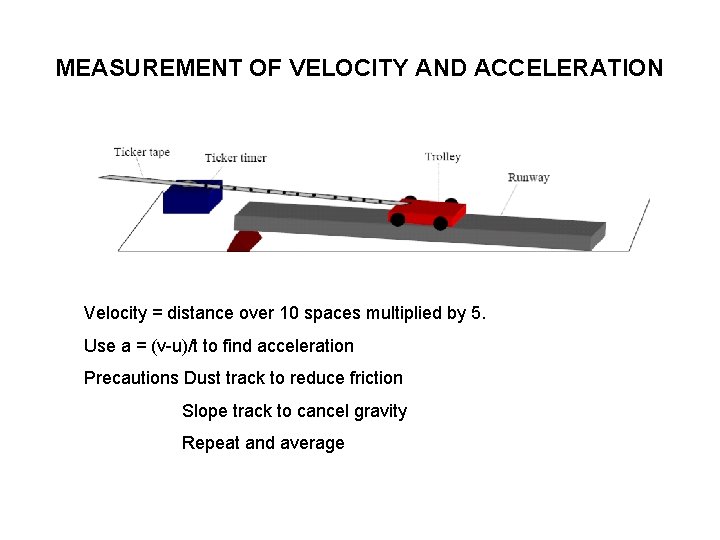 MEASUREMENT OF VELOCITY AND ACCELERATION

Ticker tape

Ticker timer

Trolley

Runway

Velocity = distance over 10 spaces multiplied by 5.

Use a = (v-u)/t to find acceleration

Precautions Dust track to reduce friction

Slope track to cancel gravity

Repeat and average